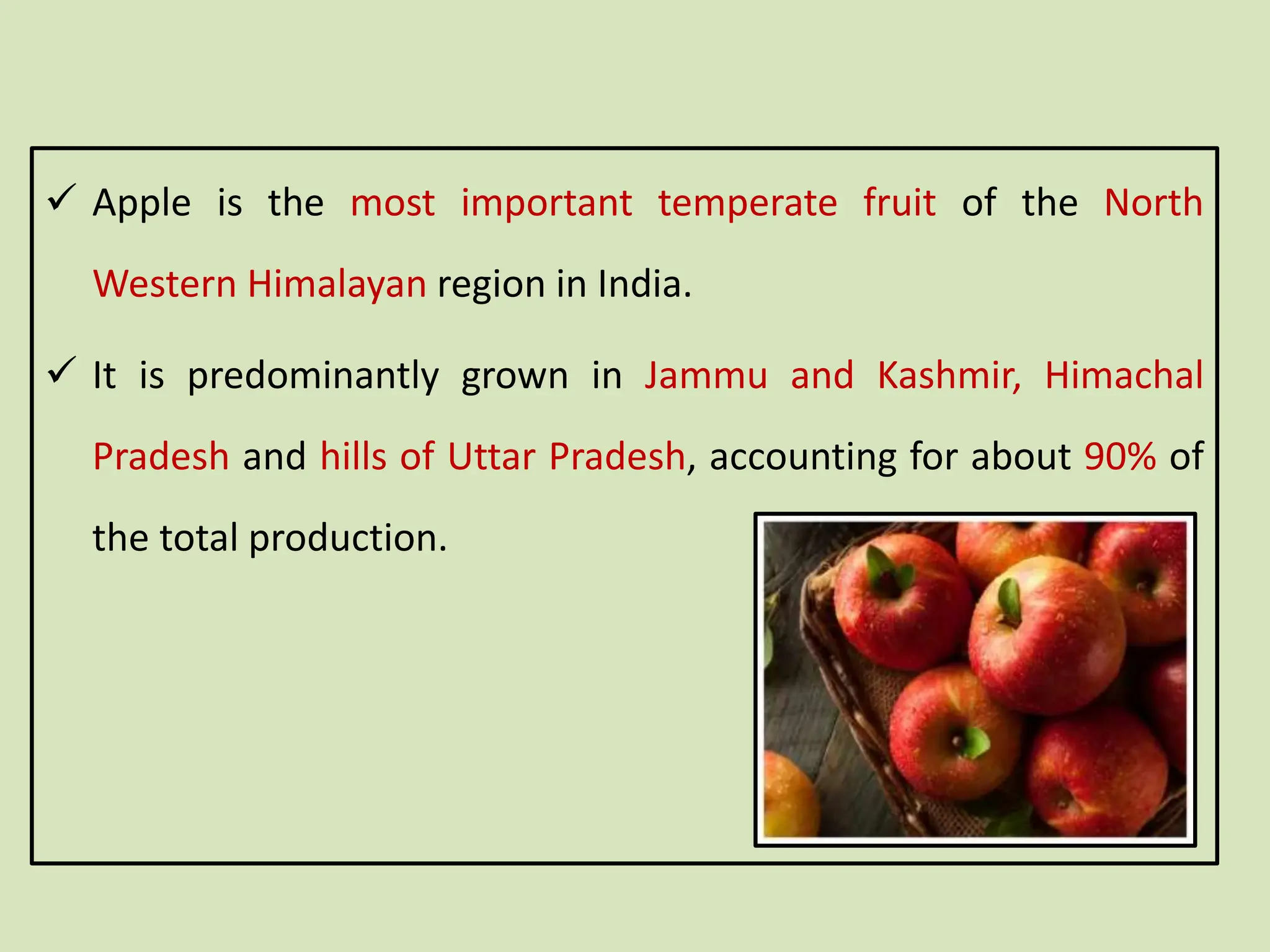 ✓ Apple is the most important temperate fruit of the North Western Himalayan region in India.

✓ It is predominantly grown in Jammu and Kashmir, Himachal Pradesh and hills of Uttar Pradesh, accounting for about 90% of the total production.